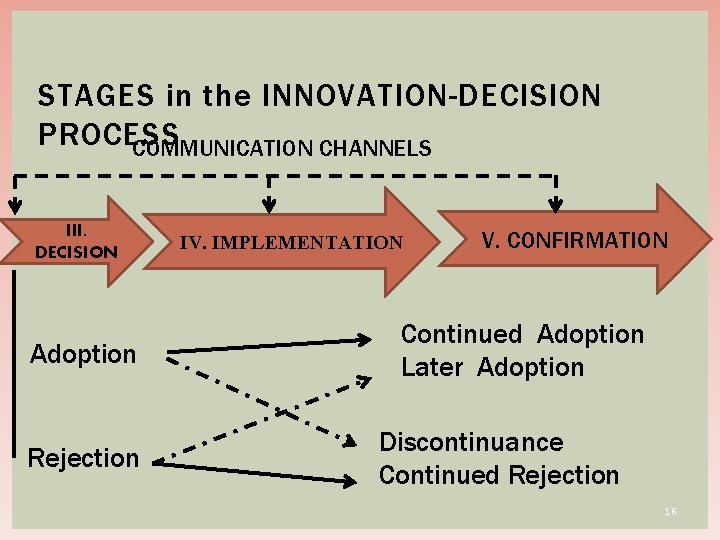 STAGES in the INNOVATION-DECISION PROCESS

COMMUNICATION CHANNELS

III. DECISION

IV. IMPLEMENTATION

V. CONFIRMATION

Adoption

Rejection

Continued Adoption
Later Adoption

Discontinuance
Continued Rejection

16